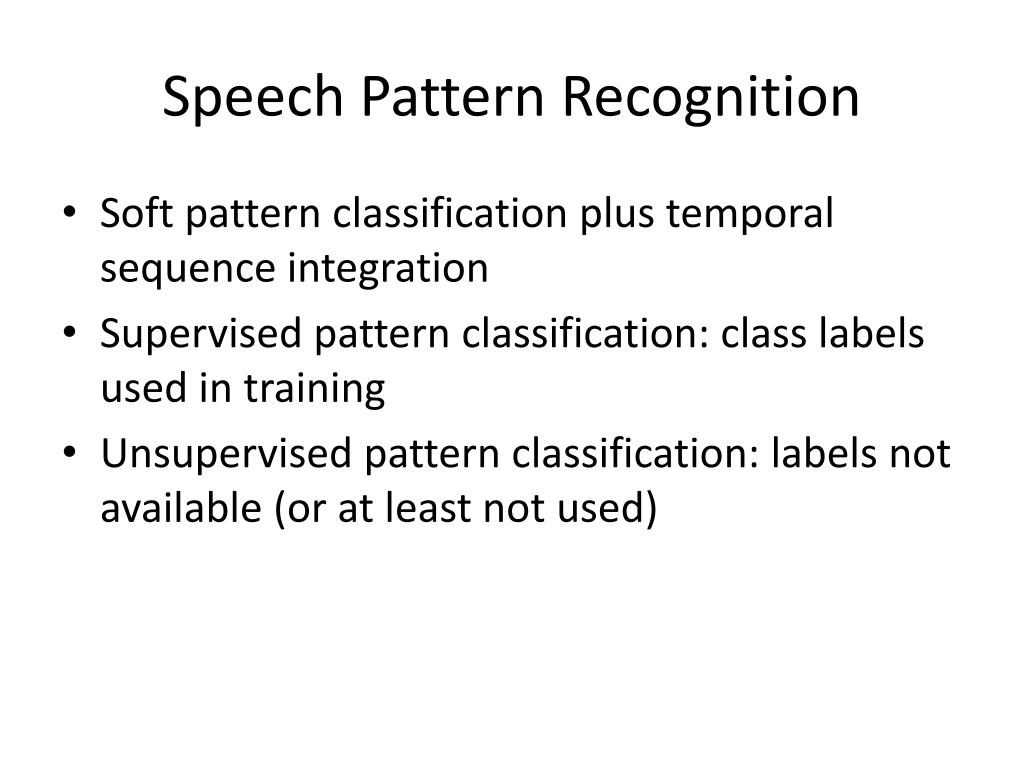 Speech Pattern Recognition

• Soft pattern classification plus temporal sequence integration
• Supervised pattern classification: class labels used in training
• Unsupervised pattern classification: labels not available (or at least not used)